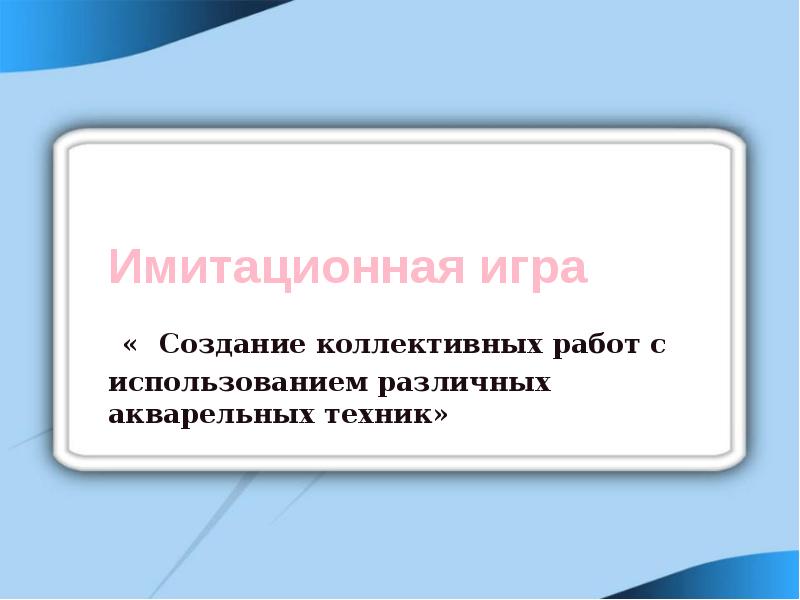 Имитационная игра

« Создание коллективных работ с использованием различных акварельных техник»